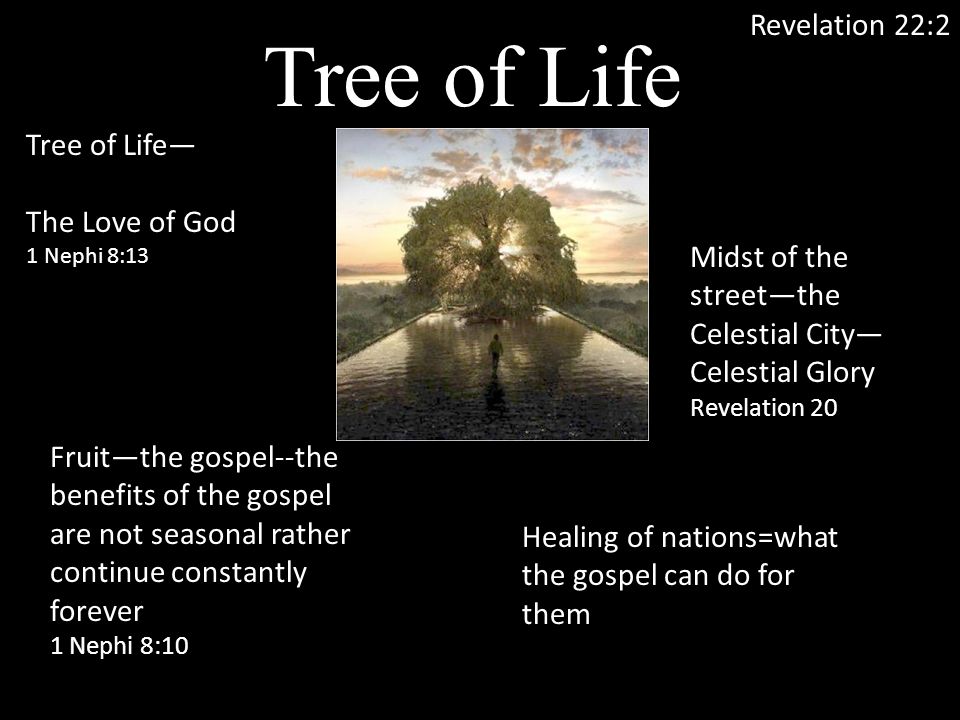 Revelation 22:2

Tree of Life

Tree of Life—

The Love of God
1 Nephi 8:13

Midst of the street—the Celestial City—Celestial Glory
Revelation 20

Fruit—the gospel--the benefits of the gospel are not seasonal rather continue constantly forever
1 Nephi 8:10

Healing of nations=what the gospel can do for them